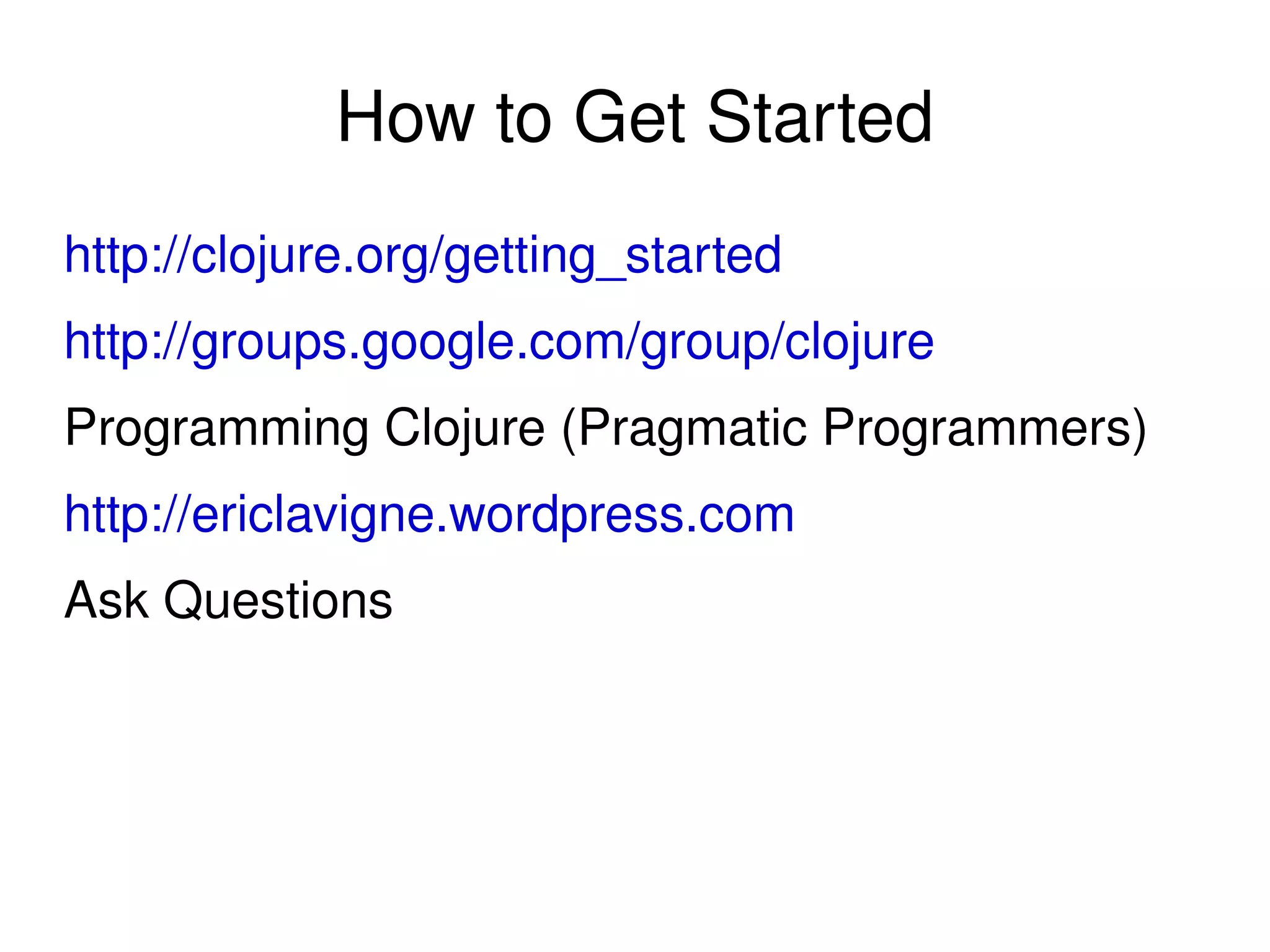 How to Get Started

http://clojure.org/getting_started

http://groups.google.com/group/clojure

Programming Clojure (Pragmatic Programmers)

http://ericlavigne.wordpress.com

Ask Questions